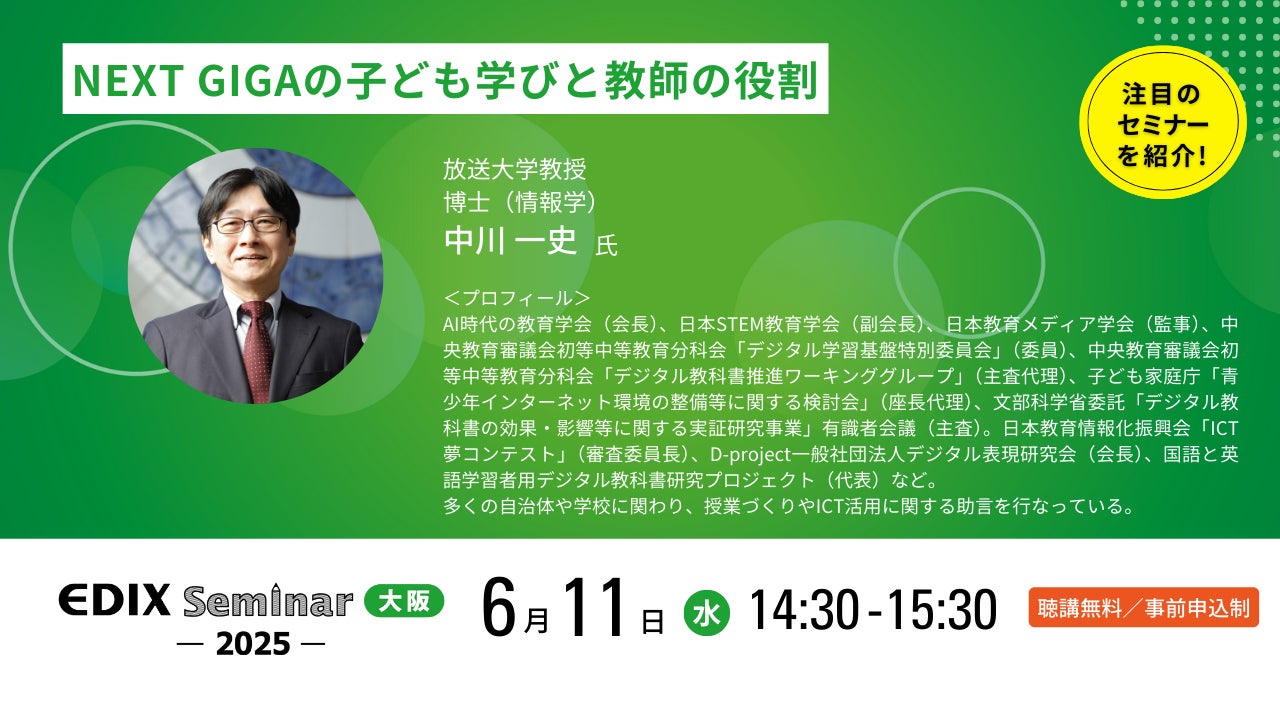 NEXT GIGAの子ども学びと教師の役割

注目のセミナーを紹介!

放送大学教授
博士（情報学）
中川 一史 氏

＜プロフィール＞
AI時代の教育学会（会長）、日本STEM教育学会（副会長）、日本教育メディア学会（監事）、中央教育審議会初等中等教育分科会「デジタル学習基盤特別委員会」（委員）、中央教育審議会初等中等教育分科会「デジタル教科書推進ワーキンググループ」（主査代理）、子ども家庭庁「青少年インターネット環境の整備等に関する検討会」（座長代理）、文部科学省委託「デジタル教科書の効果・影響等に関する実証研究事業」有識者会議（主査）。日本教育情報化振興会「ICT夢コンテスト」（審査委員長）、D-project一般社団法人デジタル表現研究会（会長）、国語と英語学習者用デジタル教科書研究プロジェクト（代表）など。
多くの自治体や学校に関わり、授業づくりやICT活用に関する助言を行なっている。

EDIX Seminar 大阪
— 2025 —

6月11日 水 14:30-15:30

聴講無料／事前申込制